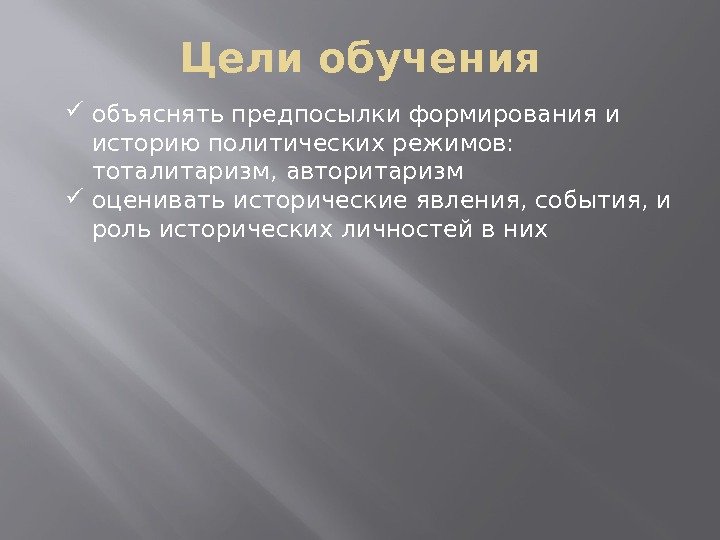 Цели обучения

✓ объяснять предпосылки формирования и историю политических режимов: тоталитаризм, авторитаризм

✓ оценивать исторические явления, события, и роль исторических личностей в них